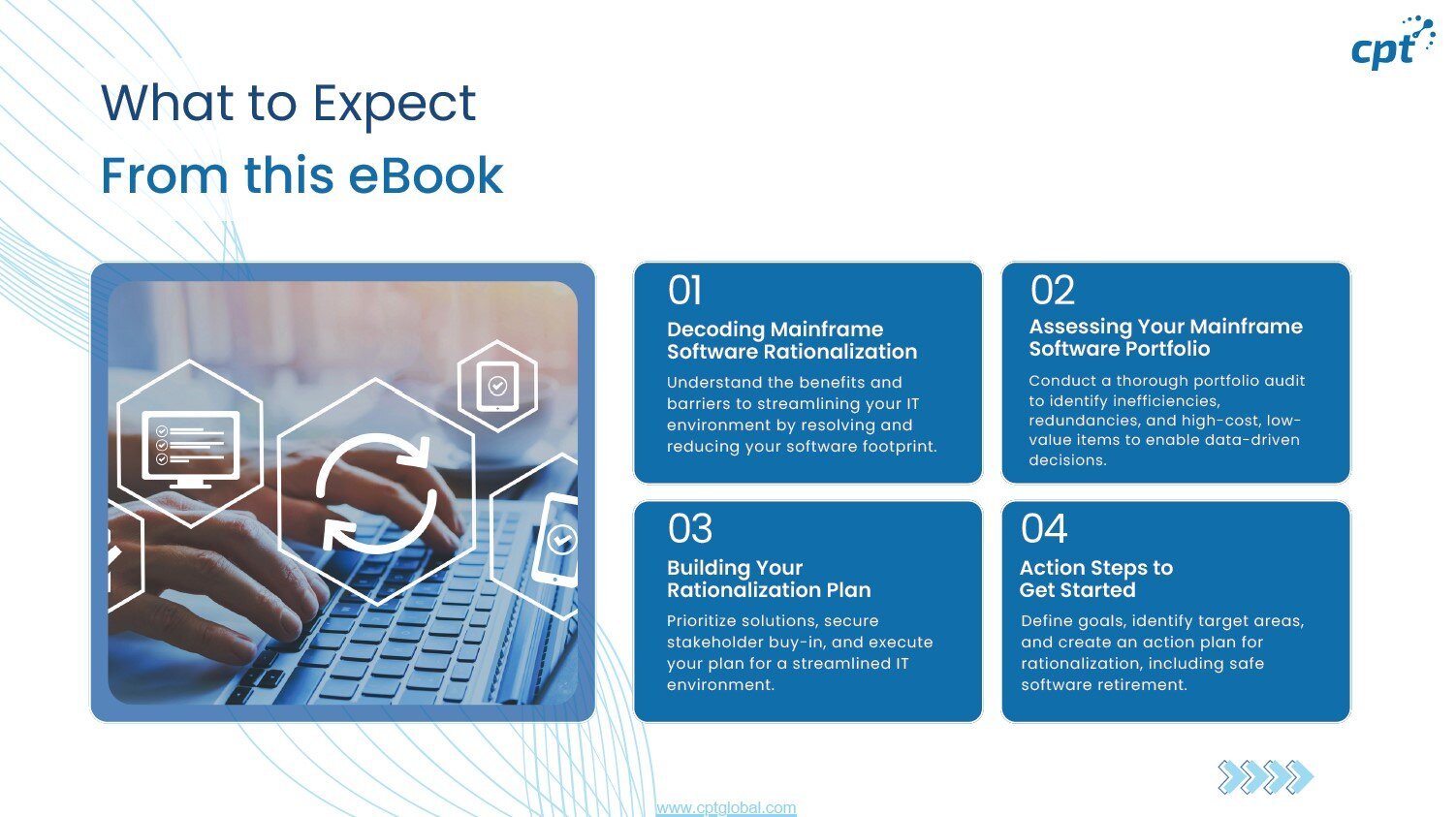 cpt

What to Expect
From this eBook

01
Decoding Mainframe Software Rationalization
Understand the benefits and barriers to streamlining your IT environment by resolving and reducing your software footprint.

02
Assessing Your Mainframe Software Portfolio
Conduct a thorough portfolio audit to identify inefficiencies, redundancies, and high-cost, low-value items to enable data-driven decisions.

03
Building Your Rationalization Plan
Prioritize solutions, secure stakeholder buy-in, and execute your plan for a streamlined IT environment.

04
Action Steps to Get Started
Define goals, identify target areas, and create an action plan for rationalization, including safe software retirement.

www.cptglobal.com